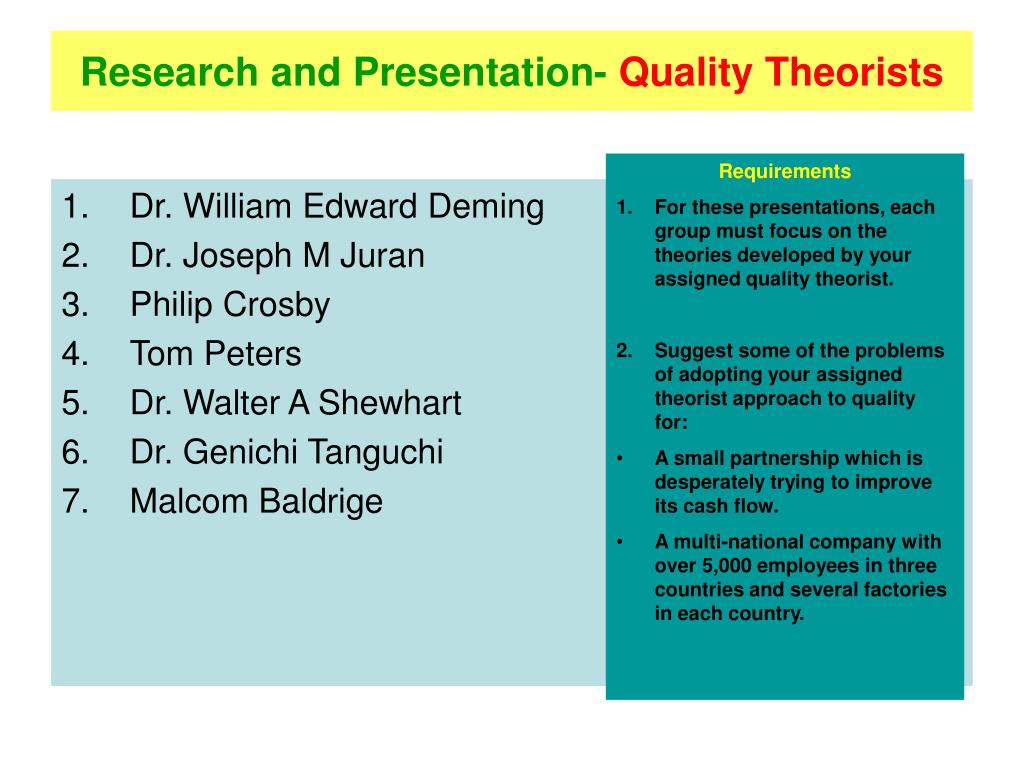 Research and Presentation- Quality Theorists

1. Dr. William Edward Deming
2. Dr. Joseph M Juran
3. Philip Crosby
4. Tom Peters
5. Dr. Walter A Shewhart
6. Dr. Genichi Tanguchi
7. Malcom Baldrige

Requirements

1. For these presentations, each group must focus on the theories developed by your assigned quality theorist.

2. Suggest some of the problems of adopting your assigned theorist approach to quality for:

• A small partnership which is desperately trying to improve its cash flow.

• A multi-national company with over 5,000 employees in three countries and several factories in each country.